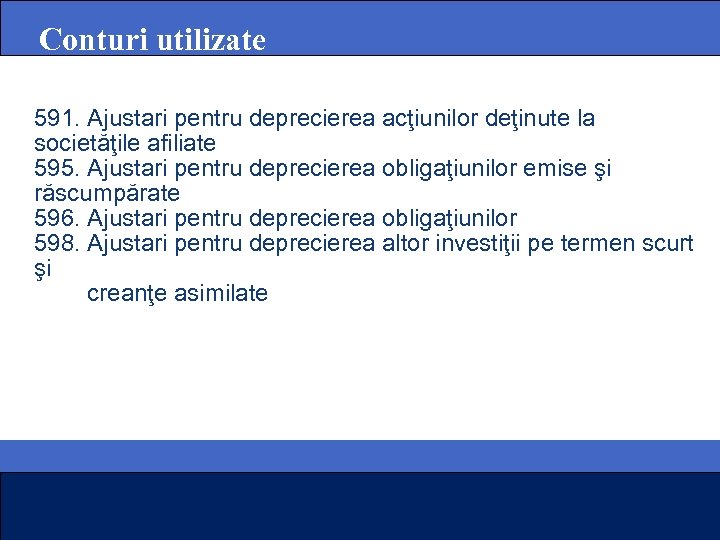 Conturi utilizate

591. Ajustari pentru deprecierea acţiunilor deţinute la societăţile afiliate
595. Ajustari pentru deprecierea obligaţiunilor emise şi răscumpărate
596. Ajustari pentru deprecierea obligaţiunilor
598. Ajustari pentru deprecierea altor investiţii pe termen scurt şi
creanţe asimilate